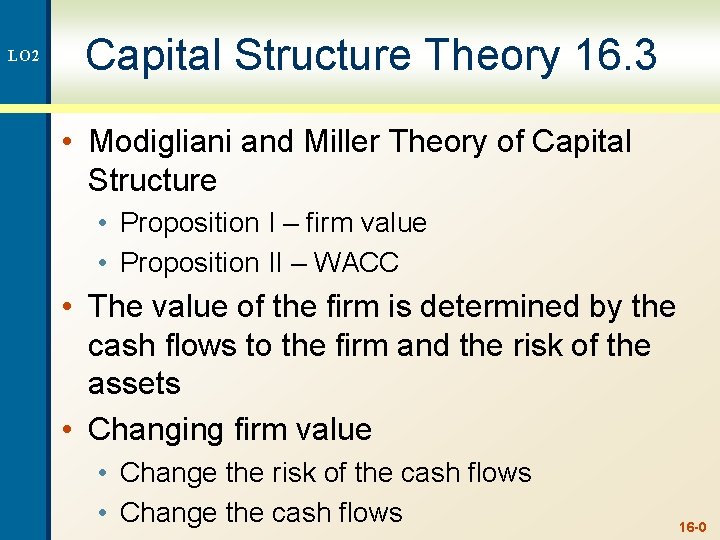 LO2

Capital Structure Theory 16.3

• Modigliani and Miller Theory of Capital Structure
  • Proposition I – firm value
  • Proposition II – WACC
• The value of the firm is determined by the cash flows to the firm and the risk of the assets
• Changing firm value
  • Change the risk of the cash flows
  • Change the cash flows

16-0